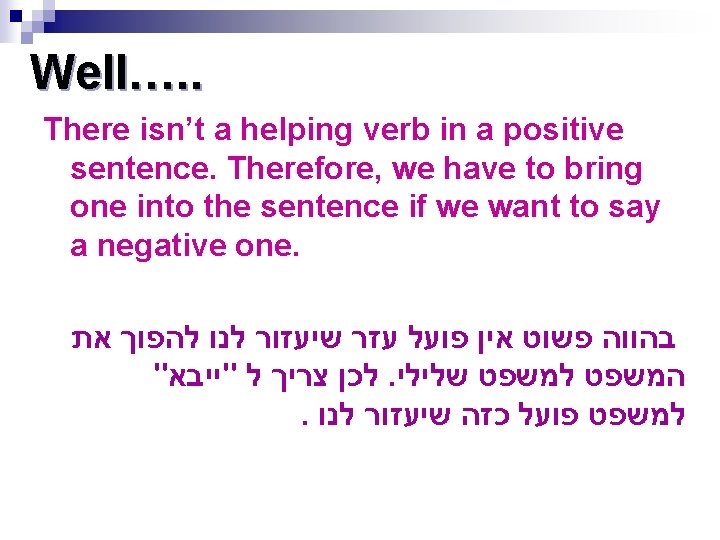 Well…..

There isn't a helping verb in a positive sentence. Therefore, we have to bring one into the sentence if we want to say a negative one.

בהווה פשוט אין פועל עזר שיעזור לנו להפוך את המשפט למשפט שלילי. לכן צריך ל "ייבא" למשפט פועל כזה שיעזור לנו .